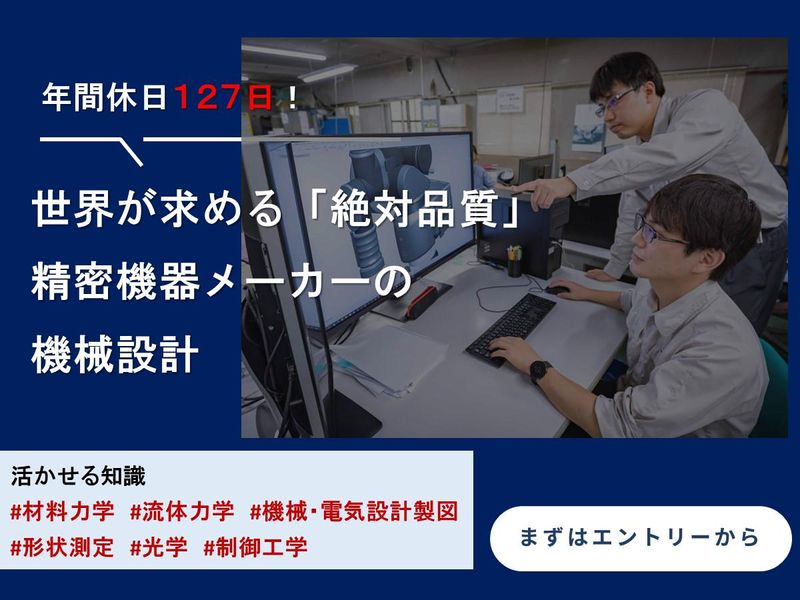 年間休日127日！

世界が求める「絶対品質」
精密機器メーカーの
機械設計

活かせる知識
#材料力学 #流体力学 #機械・電気設計製図
#形状測定 #光学 #制御工学

まずはエントリーから